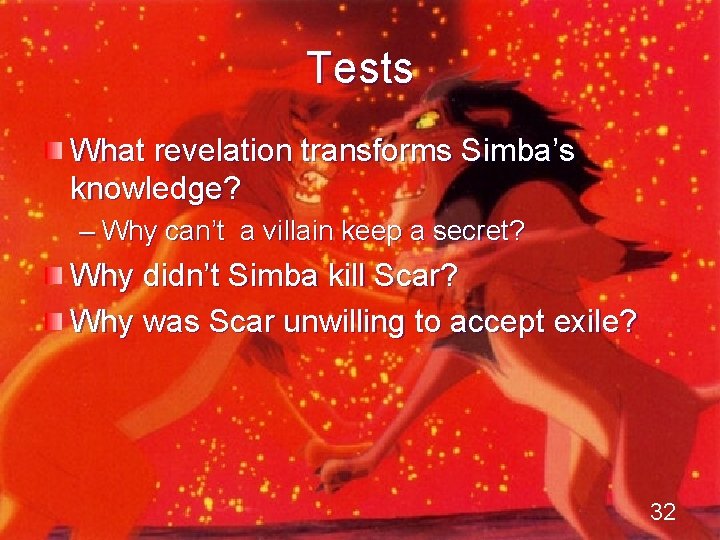 Tests

What revelation transforms Simba's knowledge?

– Why can't a villain keep a secret?

Why didn't Simba kill Scar?

Why was Scar unwilling to accept exile?

32